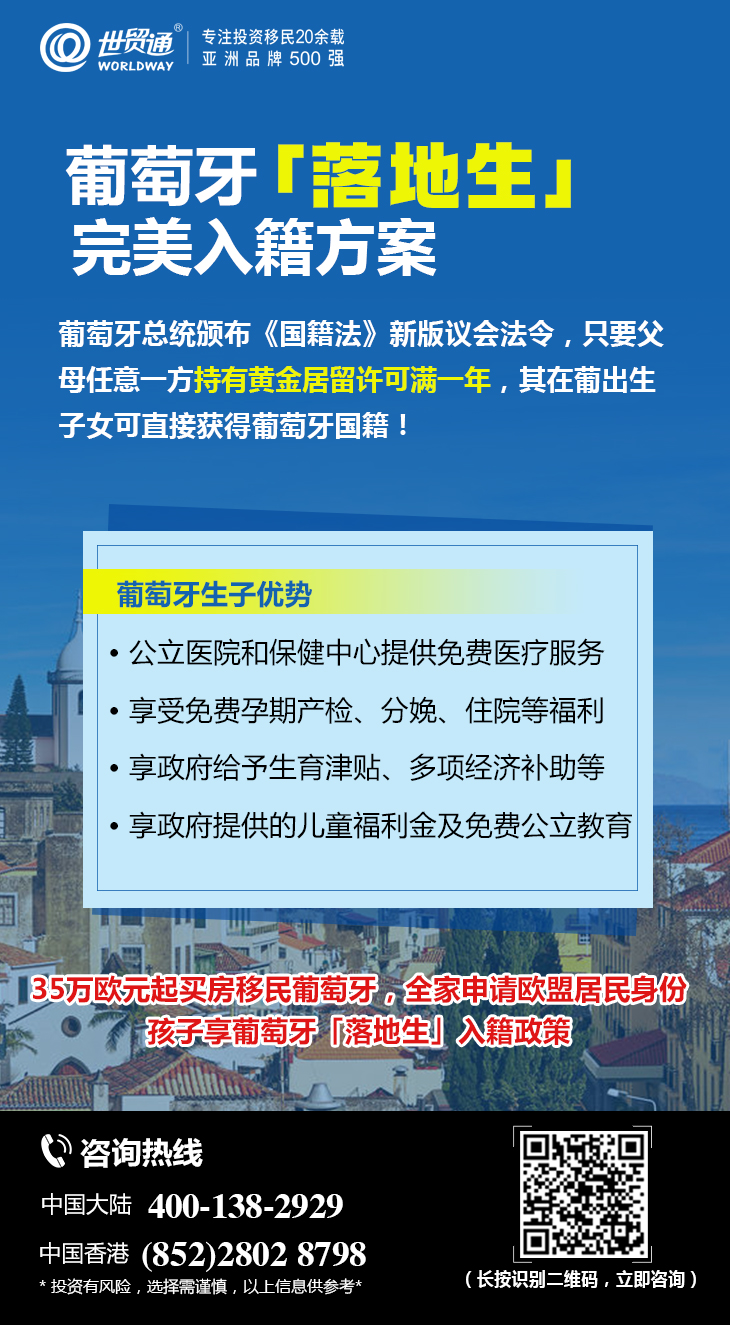 世贸通®
WORLDWAY
专注投资移民20余载
亚洲品牌500强

葡萄牙「落地生」
完美入籍方案

葡萄牙总统颁布《国籍法》新版议会法令，只要父母任意一方持有黄金居留许可满一年，其在葡出生子女可直接获得葡萄牙国籍！

葡萄牙生子优势

• 公立医院和保健中心提供免费医疗服务
• 享受免费孕期产检、分娩、住院等福利
• 享政府给予生育津贴、多项经济补助等
• 享政府提供的儿童福利金及免费公立教育

35万欧元起买房移民葡萄牙，全家申请欧盟居民身份
孩子享葡萄牙「落地生」入籍政策

咨询热线
中国大陆 400-138-2929
中国香港 (852)2802 8798
* 投资有风险，选择需谨慎，以上信息供参考*

（长按识别二维码，立即咨询）